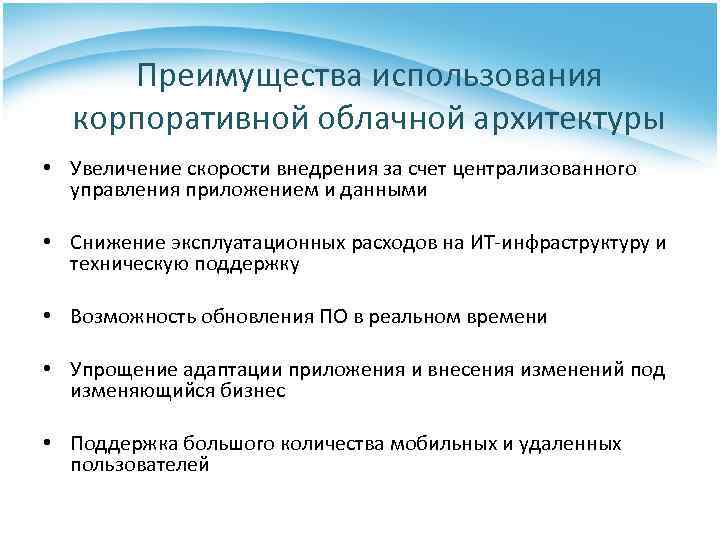 Преимущества использования корпоративной облачной архитектуры

• Увеличение скорости внедрения за счет централизованного управления приложением и данными

• Снижение эксплуатационных расходов на ИТ-инфраструктуру и техническую поддержку

• Возможность обновления ПО в реальном времени

• Упрощение адаптации приложения и внесения изменений под изменяющийся бизнес

• Поддержка большого количества мобильных и удаленных пользователей